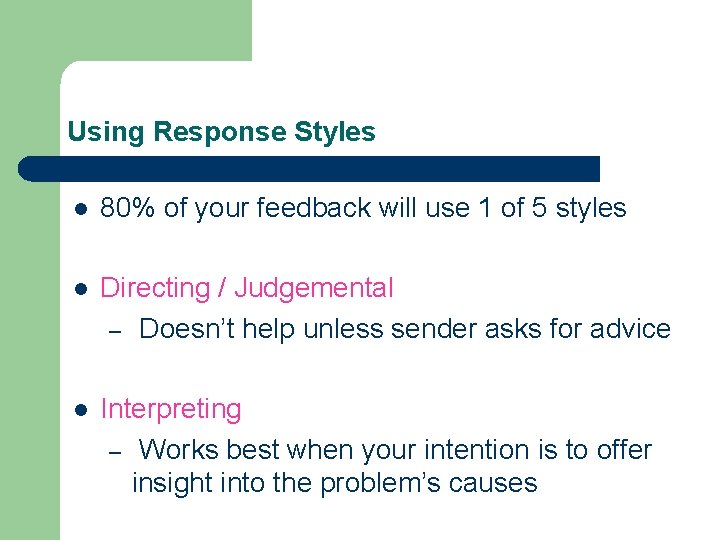 Using Response Styles

- 80% of your feedback will use 1 of 5 styles

- Directing / Judgemental
  – Doesn’t help unless sender asks for advice

- Interpreting
  – Works best when your intention is to offer insight into the problem’s causes